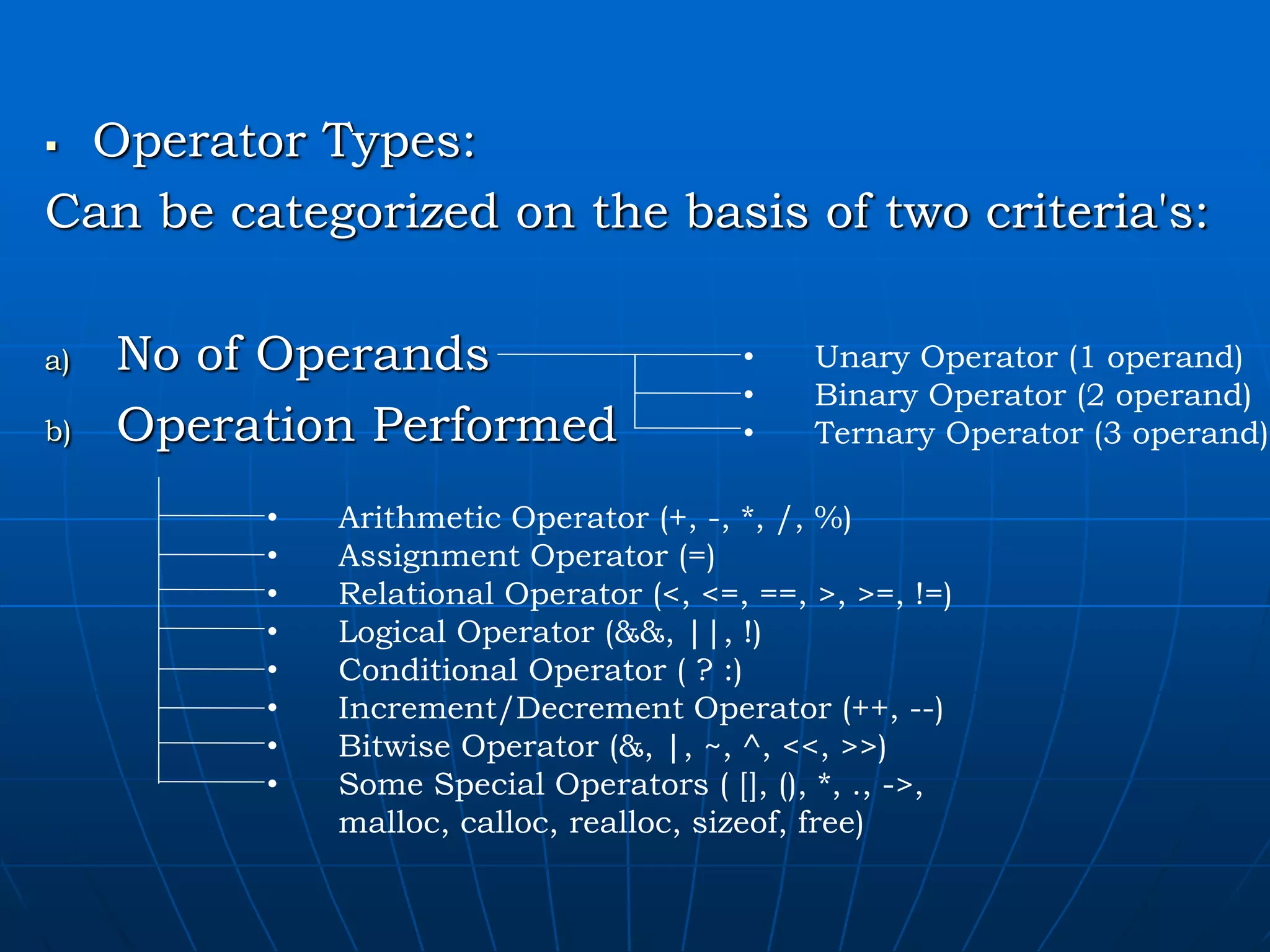 ▪ Operator Types:
Can be categorized on the basis of two criteria's:

a) No of Operands
b) Operation Performed

• Unary Operator (1 operand)
• Binary Operator (2 operand)
• Ternary Operator (3 operand)

• Arithmetic Operator (+, -, *, /, %)
• Assignment Operator (=)
• Relational Operator (<, <=, ==, >, >=, !=)
• Logical Operator (&&, ||, !)
• Conditional Operator ( ? :)
• Increment/Decrement Operator (++, --)
• Bitwise Operator (&, |, ~, ^, <<, >>)
• Some Special Operators ( [], (), *, ., ->, malloc, calloc, realloc, sizeof, free)